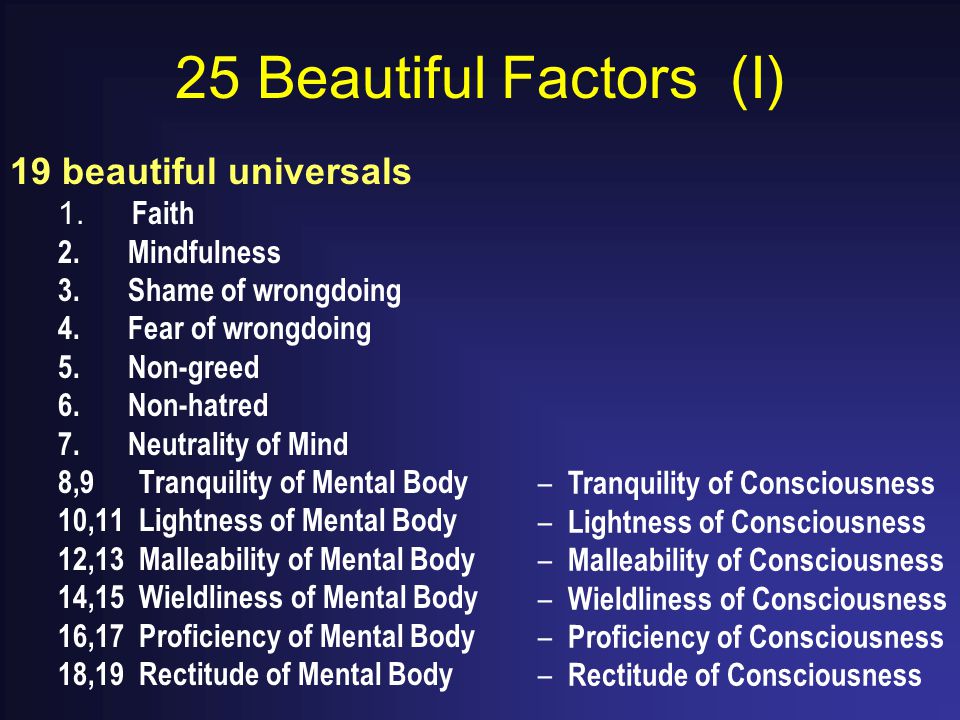 25 Beautiful Factors (I)

19 beautiful universals

1. Faith
2. Mindfulness
3. Shame of wrongdoing
4. Fear of wrongdoing
5. Non-greed
6. Non-hatred
7. Neutrality of Mind
8,9 Tranquility of Mental Body – Tranquility of Consciousness
10,11 Lightness of Mental Body – Lightness of Consciousness
12,13 Malleability of Mental Body – Malleability of Consciousness
14,15 Wieldliness of Mental Body – Wieldliness of Consciousness
16,17 Proficiency of Mental Body – Proficiency of Consciousness
18,19 Rectitude of Mental Body – Rectitude of Consciousness